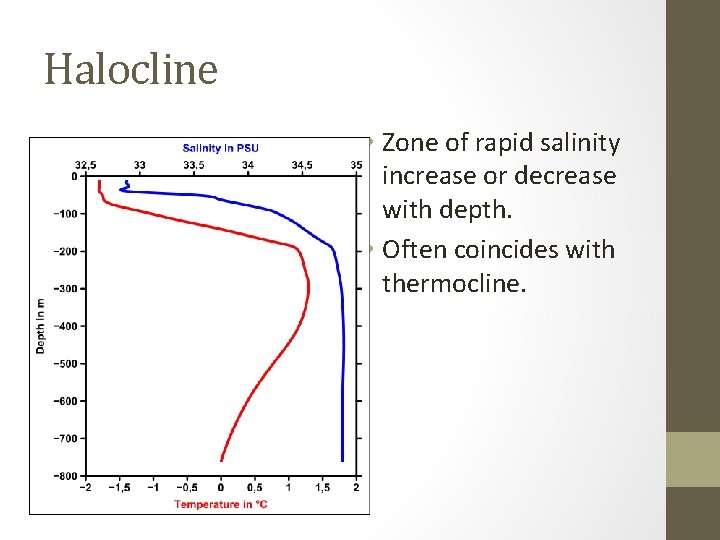 Halocline

Salinity in PSU

32,5 33 33,5 34 34,5 35

0 −100 −200 −300 −400 −500 −600 −700 −800

Depth in m

−2 −1,5 −1 −0,5 0 0,5 1 1,5 2

Temperature in °C

• Zone of rapid salinity increase or decrease with depth.
• Often coincides with thermocline.